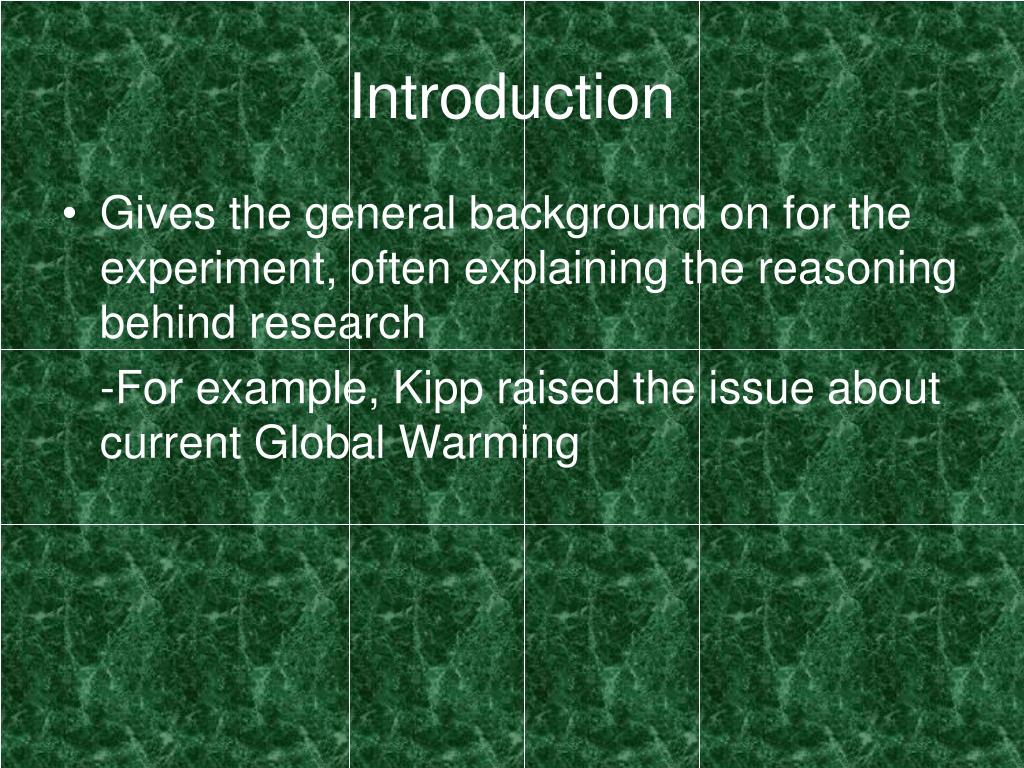 Introduction

• Gives the general background on for the experiment, often explaining the reasoning behind research

-For example, Kipp raised the issue about current Global Warming